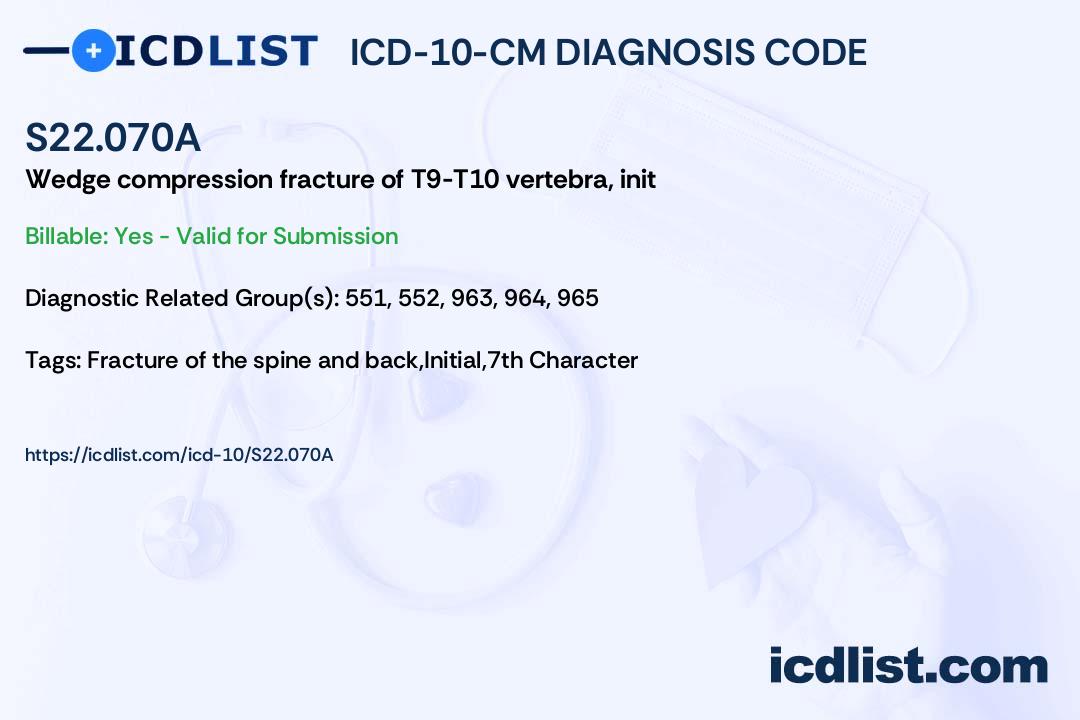 ICDLIST ICD-10-CM DIAGNOSIS CODE

S22.070A

Wedge compression fracture of T9-T10 vertebra, init

Billable: Yes - Valid for Submission

Diagnostic Related Group(s): 551, 552, 963, 964, 965

Tags: Fracture of the spine and back,Initial,7th Character

https://icdlist.com/icd-10/S22.070A

icdlist.com